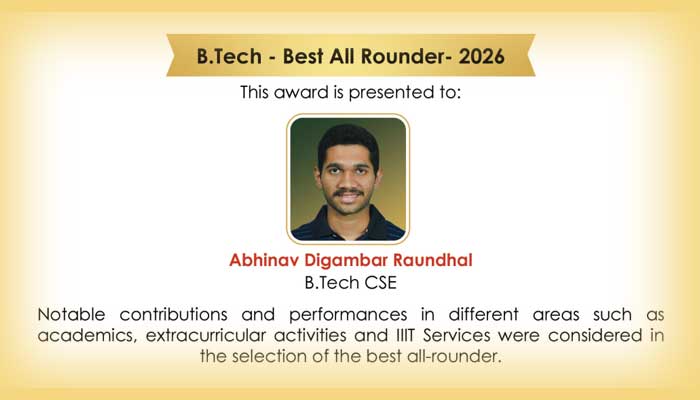 B.Tech - Best All Rounder- 2026

This award is presented to:

Abhinav Digambar Raundhal
B.Tech CSE

Notable contributions and performances in different areas such as academics, extracurricular activities and IIIT Services were considered in the selection of the best all-rounder.